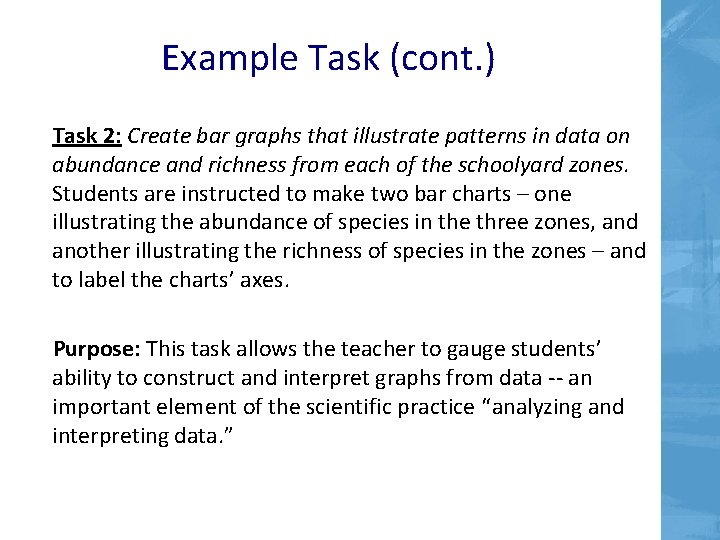 Example Task (cont.)

Task 2: Create bar graphs that illustrate patterns in data on abundance and richness from each of the schoolyard zones. Students are instructed to make two bar charts – one illustrating the abundance of species in the three zones, and another illustrating the richness of species in the zones – and to label the charts' axes.

Purpose: This task allows the teacher to gauge students' ability to construct and interpret graphs from data -- an important element of the scientific practice "analyzing and interpreting data."